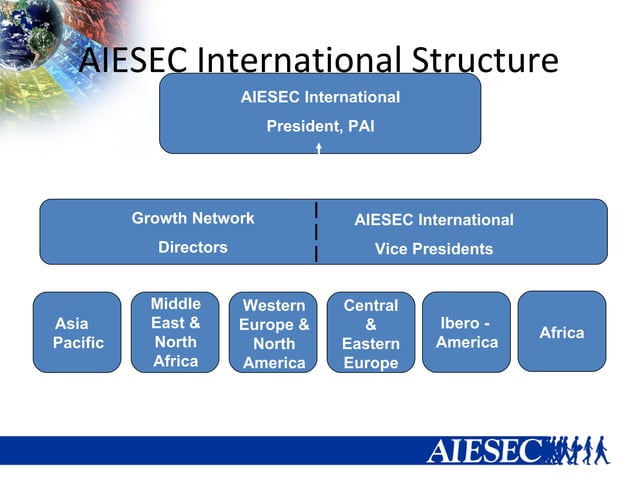 AIESEC International Structure

AIESEC International
President, PAI

Growth Network
Directors

AIESEC International
Vice Presidents

Asia Pacific

Middle East & North Africa

Western Europe & North America

Central & Eastern Europe

Ibero - America

Africa

AIESEC